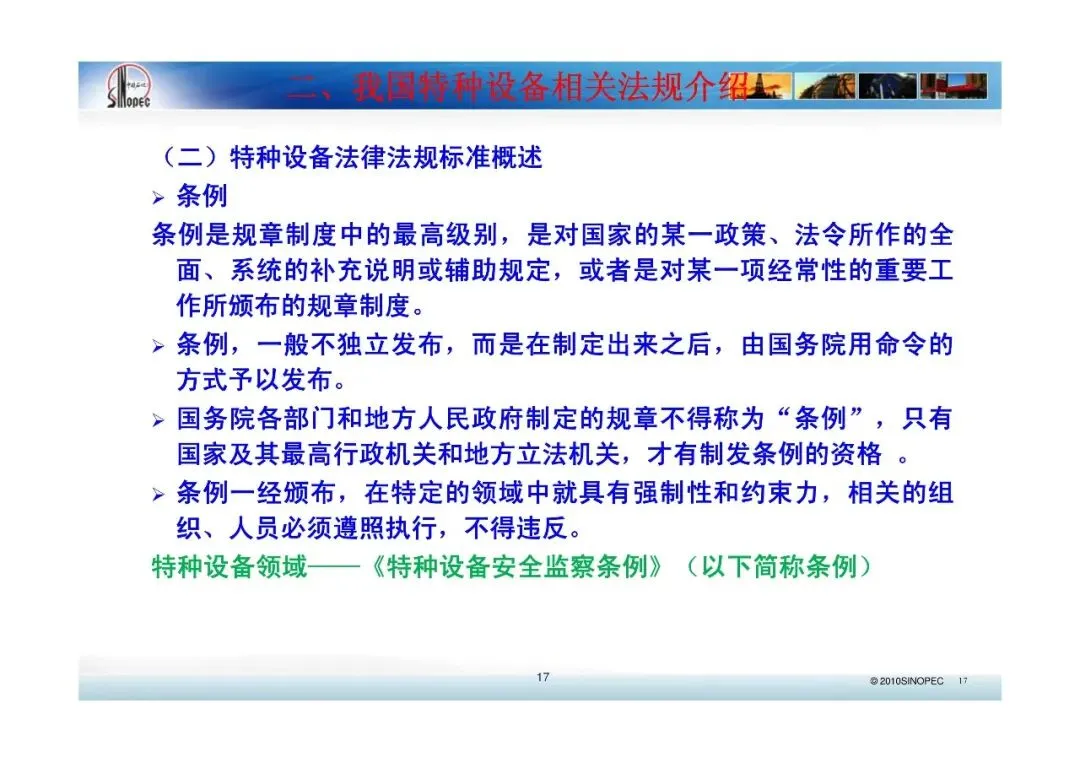 SINOPEC

二、我国特种设备相关法规介绍

（二）特种设备法律法规标准概述

➢ 条例

条例是规章制度中的最高级别，是对国家的某一政策、法令所作的全面、系统的补充说明或辅助规定，或者是对某一项经常性的重要工作所颁布的规章制度。

➢ 条例，一般不独立发布，而是在制定出来之后，由国务院用命令的方式予以发布。

➢ 国务院各部门和地方人民政府制定的规章不得称为“条例”，只有国家及其最高行政机关和地方立法机关，才有制发条例的资格 。

➢ 条例一经颁布，在特定的领域中就具有强制性和约束力，相关的组织、人员必须遵照执行，不得违反。

特种设备领域——《特种设备安全监察条例》（以下简称条例）

17

© 2010SINOPEC 17